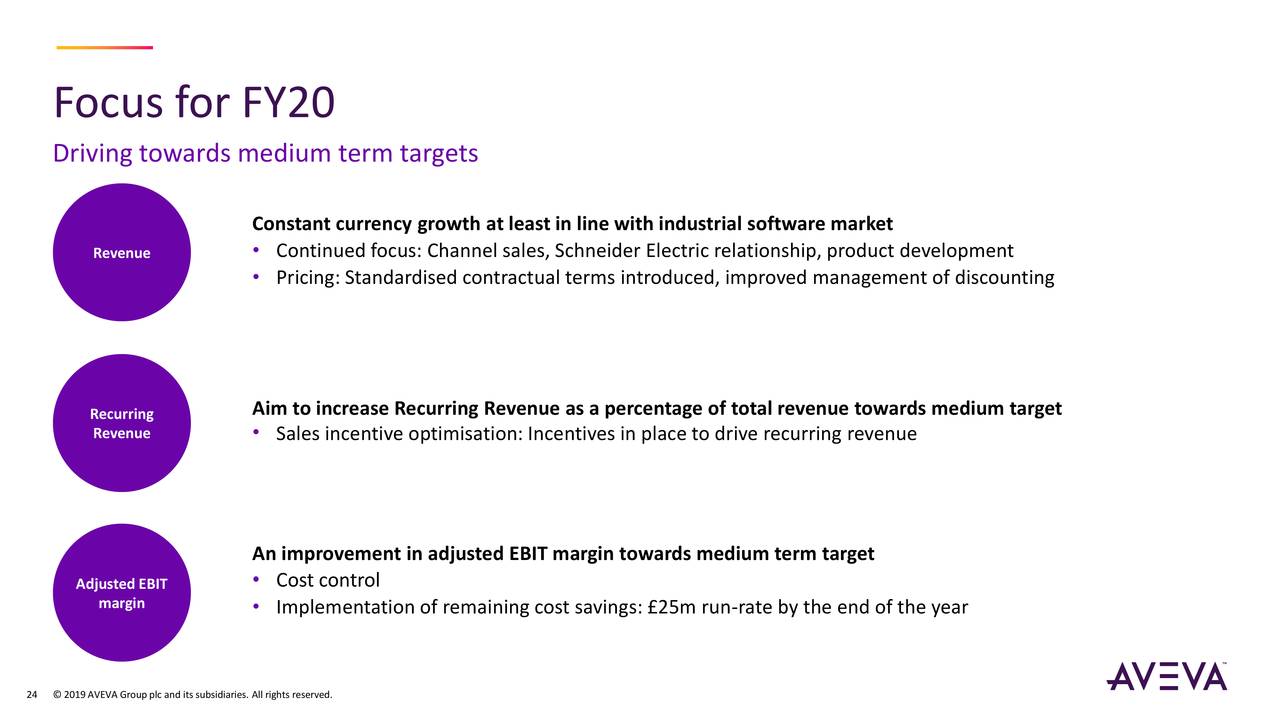 Focus for FY20

Driving towards medium term targets

Revenue

Constant currency growth at least in line with industrial software market

• Continued focus: Channel sales, Schneider Electric relationship, product development
• Pricing: Standardised contractual terms introduced, improved management of discounting

Recurring Revenue

Aim to increase Recurring Revenue as a percentage of total revenue towards medium target

• Sales incentive optimisation: Incentives in place to drive recurring revenue

Adjusted EBIT margin

An improvement in adjusted EBIT margin towards medium term target

• Cost control
• Implementation of remaining cost savings: £25m run-rate by the end of the year

24 © 2019 AVEVA Group plc and its subsidiaries. All rights reserved.

AVEVA™